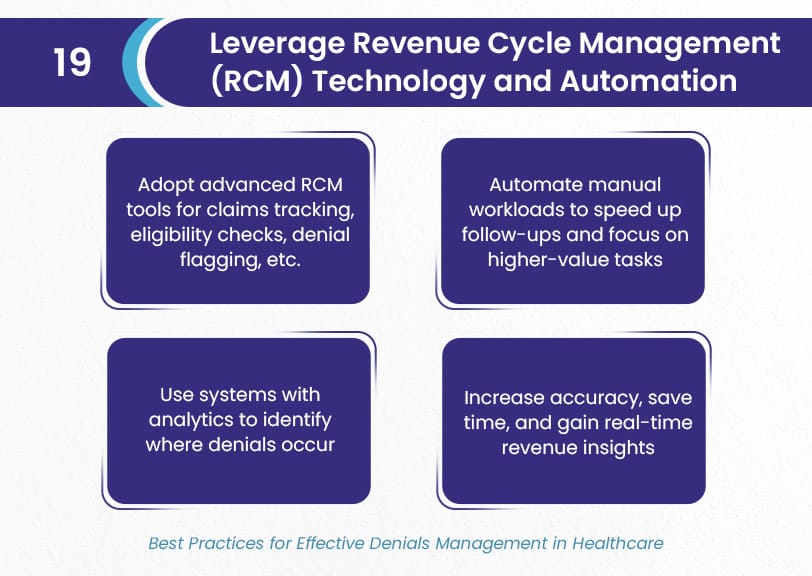 19

Leverage Revenue Cycle Management (RCM) Technology and Automation

Adopt advanced RCM tools for claims tracking, eligibility checks, denial flagging, etc.

Automate manual workloads to speed up follow-ups and focus on higher-value tasks

Use systems with analytics to identify where denials occur

Increase accuracy, save time, and gain real-time revenue insights

Best Practices for Effective Denials Management in Healthcare